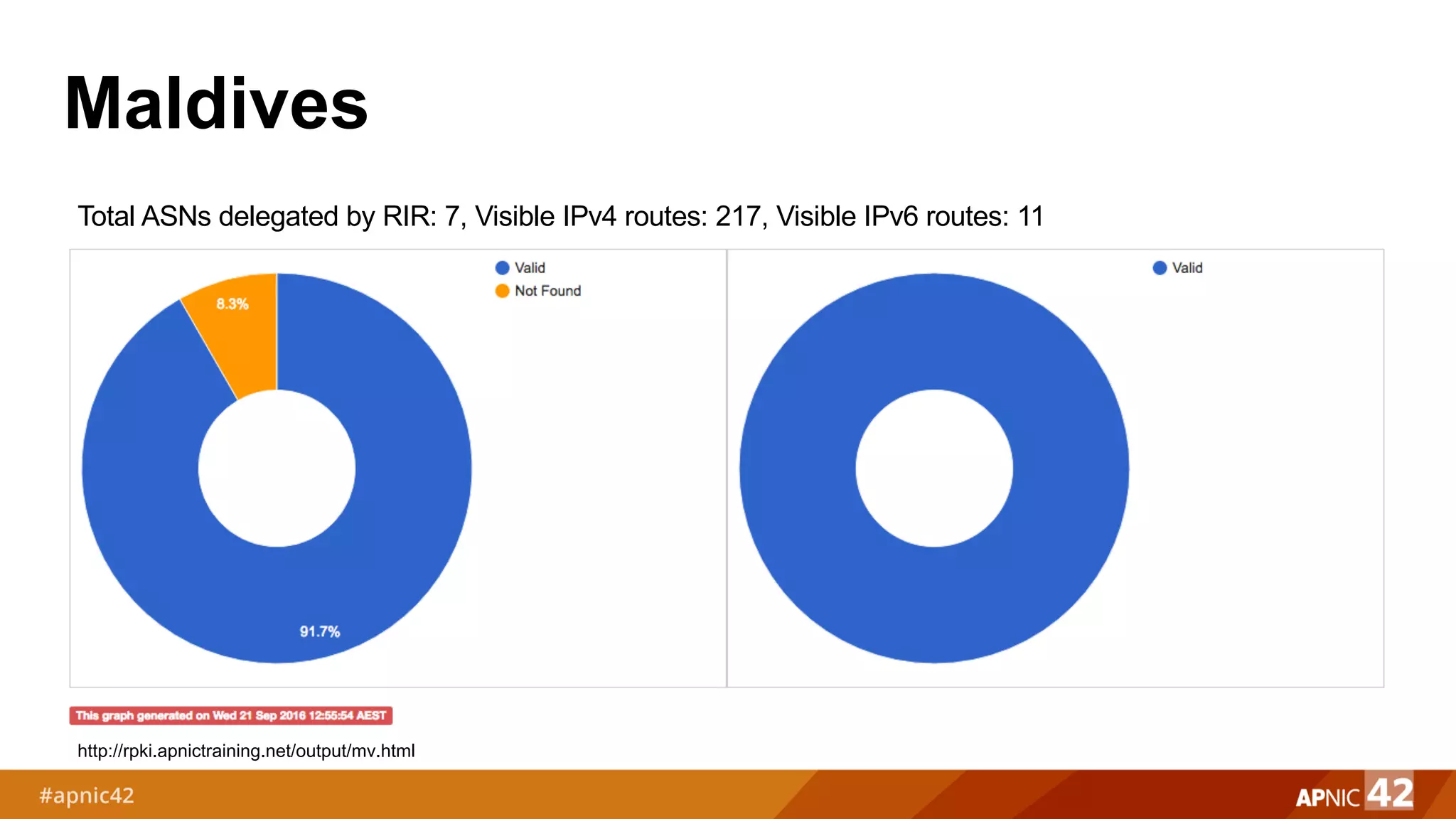 Maldives

Total ASNs delegated by RIR: 7, Visible IPv4 routes: 217, Visible IPv6 routes: 11

Valid
Not Found

8.3%

91.7%

Valid

This graph generated on Wed 21 Sep 2016 12:55:54 AEST

http://rpki.apnictraining.net/output/mv.html

#apnic42

APNIC 42